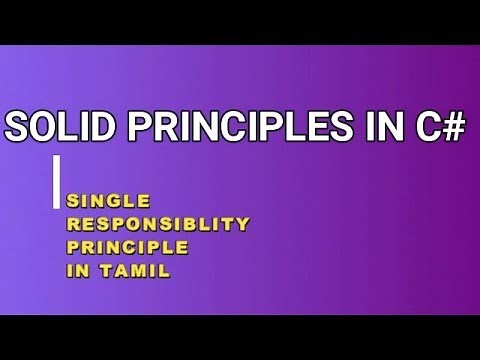 SOLID PRINCIPLES IN C#

SINGLE RESPONSIBLITY PRINCIPLE IN TAMIL